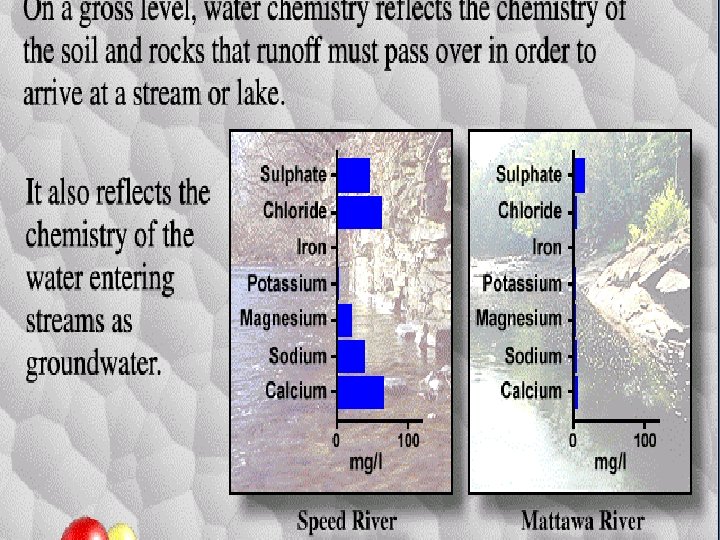 On a gross level, water chemistry reflects the chemistry of the soil and rocks that runoff must pass over in order to arrive at a stream or lake.

It also reflects the chemistry of the water entering streams as groundwater.

Sulphate
Chloride
Iron
Potassium
Magnesium
Sodium
Calcium
0
100
mg/l

Speed River

Sulphate
Chloride
Iron
Potassium
Magnesium
Sodium
Calcium
0
100
mg/l

Mattawa River